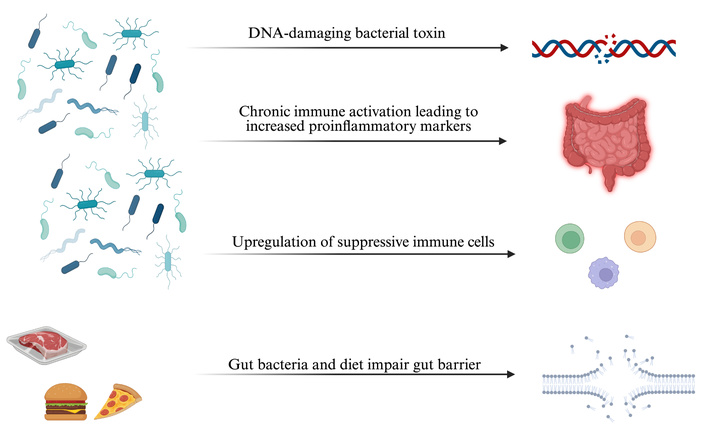 DNA-damaging bacterial toxin

Chronic immune activation leading to increased proinflammatory markers

Upregulation of suppressive immune cells

Gut bacteria and diet impair gut barrier